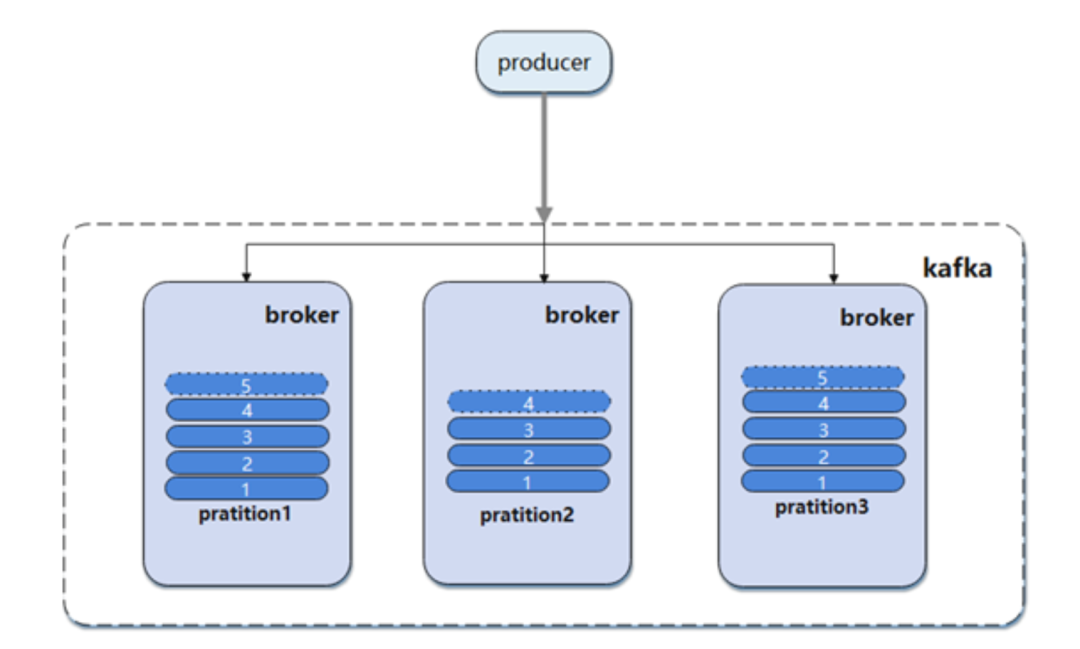 producer

kafka

broker

5
4
3
2
1
pratition1

broker

4
3
2
1
pratition2

broker

5
4
3
2
1
pratition3